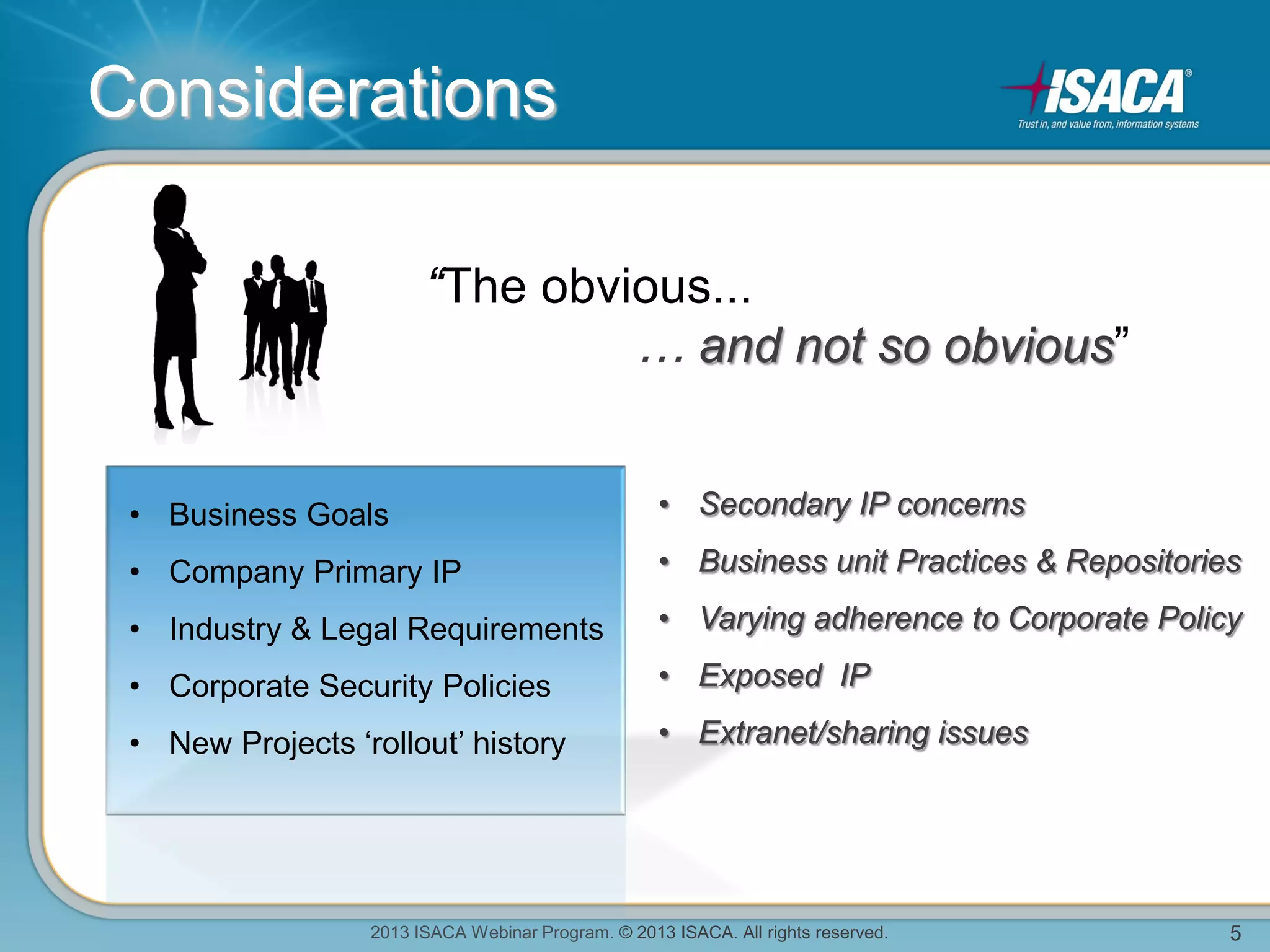 Considerations

ISACA®
Trust in, and value from, information systems

“The obvious...

… and not so obvious”

• Business Goals
• Company Primary IP
• Industry & Legal Requirements
• Corporate Security Policies
• New Projects ‘rollout’ history

• Secondary IP concerns
• Business unit Practices & Repositories
• Varying adherence to Corporate Policy
• Exposed IP
• Extranet/sharing issues

2013 ISACA Webinar Program. © 2013 ISACA. All rights reserved.

5